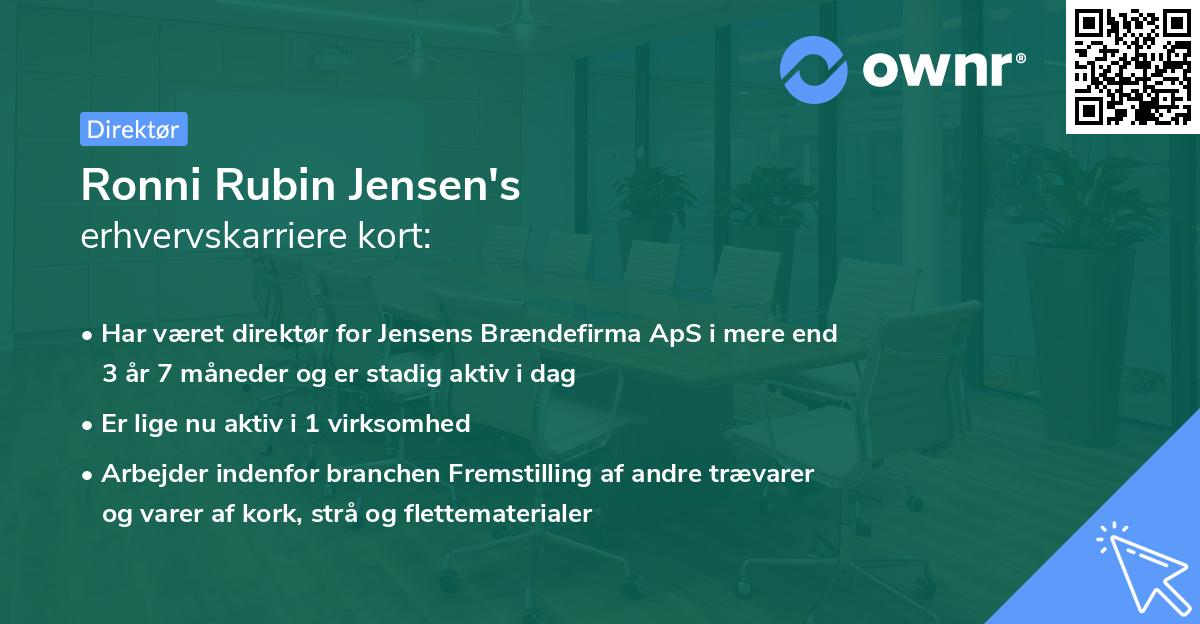 ownr®

Direktør

Ronni Rubin Jensen's
erhvervskarriere kort:

• Har været direktør for Jensens Brændefirma ApS i mere end 3 år 7 måneder og er stadig aktiv i dag
• Er lige nu aktiv i 1 virksomhed
• Arbejder indenfor branchen Fremstilling af andre trævarer og varer af kork, strå og flettematerialer